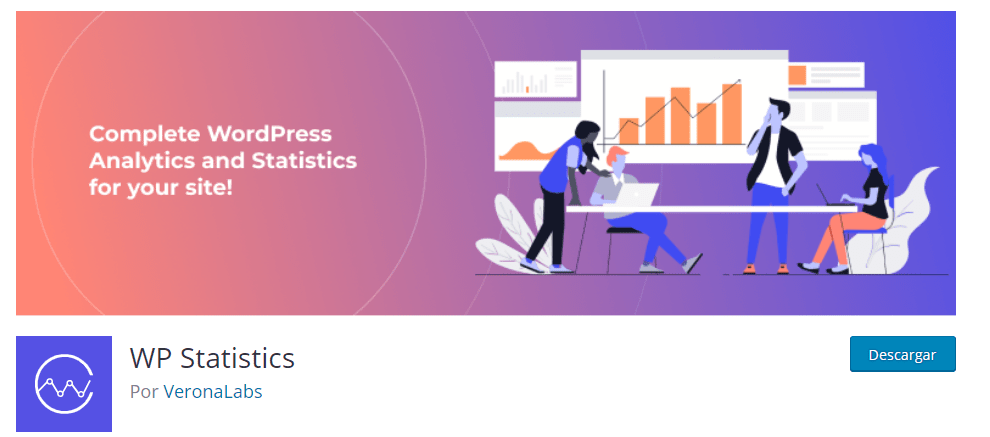 Complete WordPress Analytics and Statistics for your site!

WP Statistics

Por VeronaLabs

Descargar